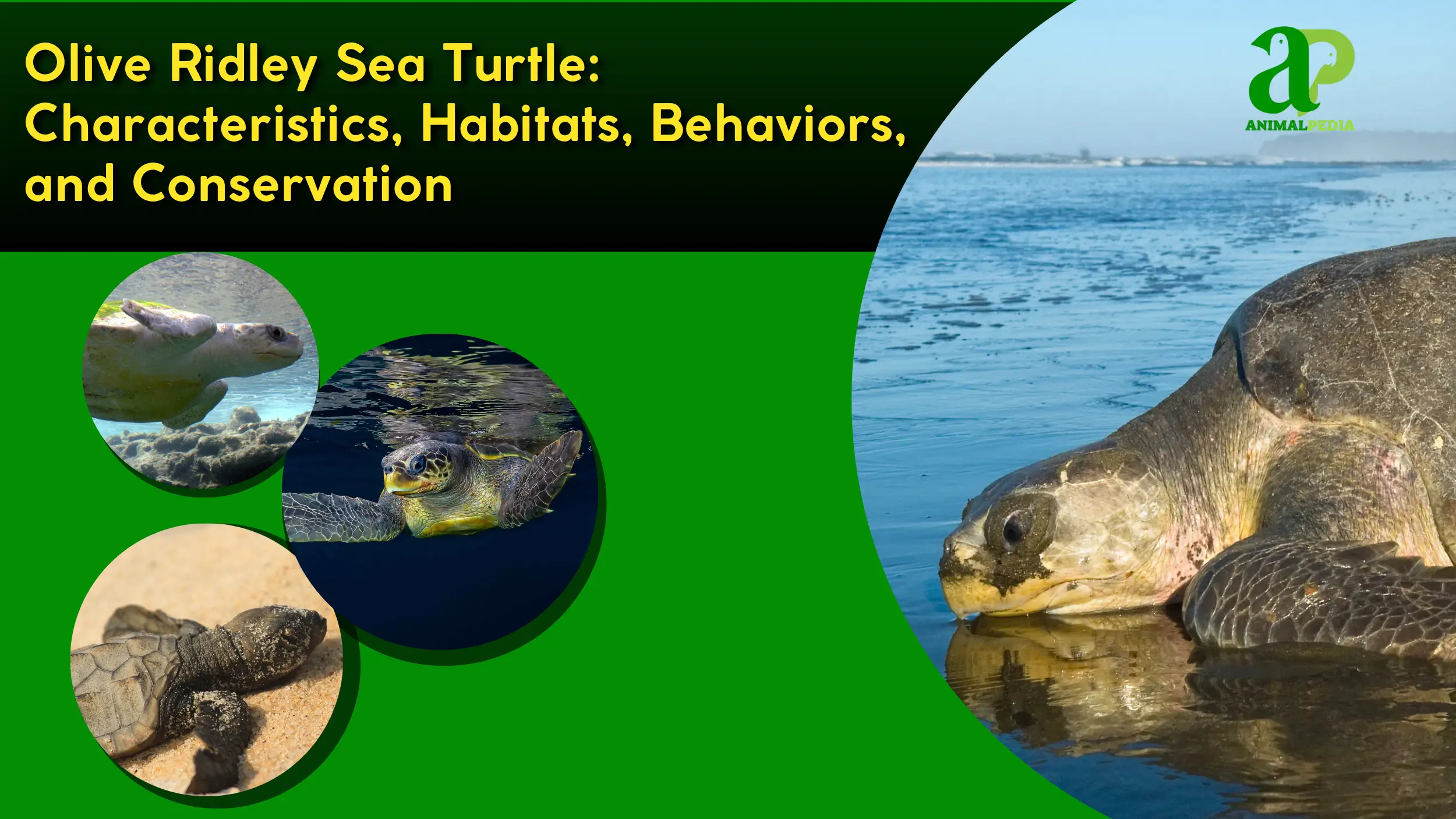 Olive Ridley Sea Turtle: Characteristics, Habitats, Behaviors, and Conservation

aP
ANIMALPEDIA